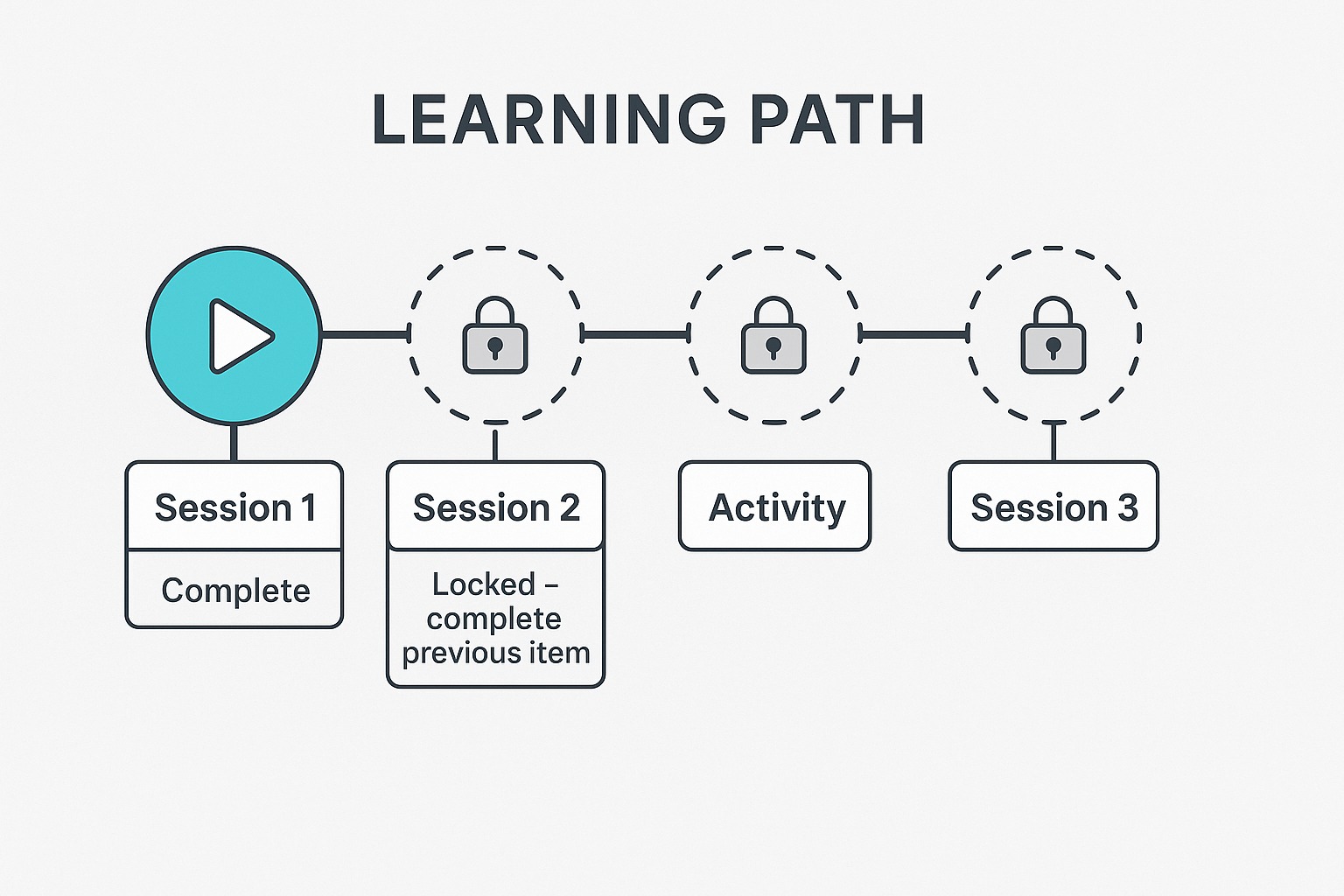 LEARNING PATH

Session 1

Complete

Session 2

Locked – complete previous item

Activity

Session 3